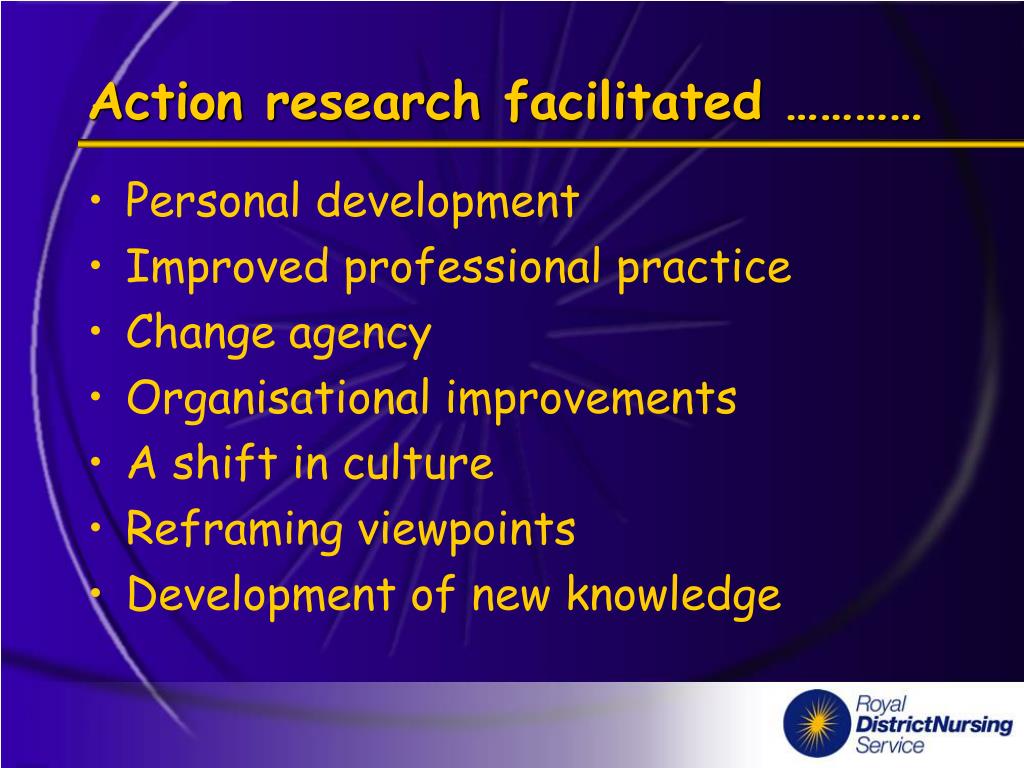 Action research facilitated …………

• Personal development
• Improved professional practice
• Change agency
• Organisational improvements
• A shift in culture
• Reframing viewpoints
• Development of new knowledge

Royal DistrictNursing Service